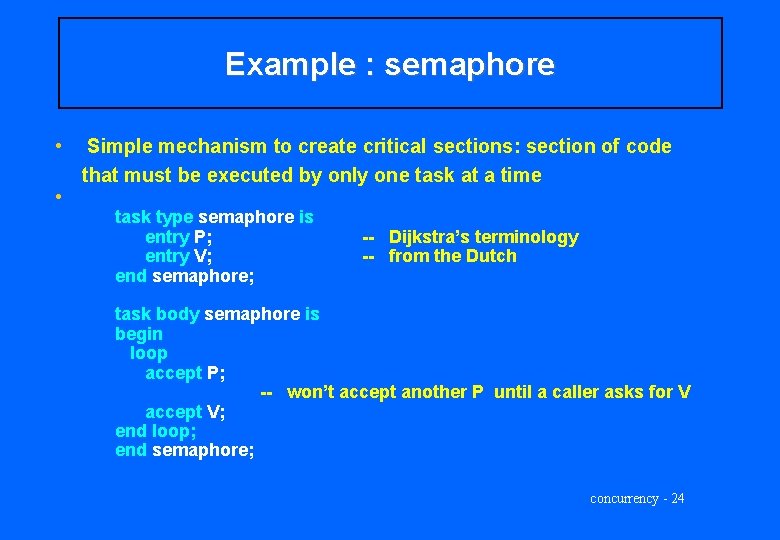 Example : semaphore

• Simple mechanism to create critical sections: section of code that must be executed by only one task at a time

•
task type semaphore is
entry P; -- Dijkstra's terminology
entry V; -- from the Dutch
end semaphore;

task body semaphore is
begin
loop
accept P;
-- won't accept another P until a caller asks for V
accept V;
end loop;
end semaphore;

concurrency - 24